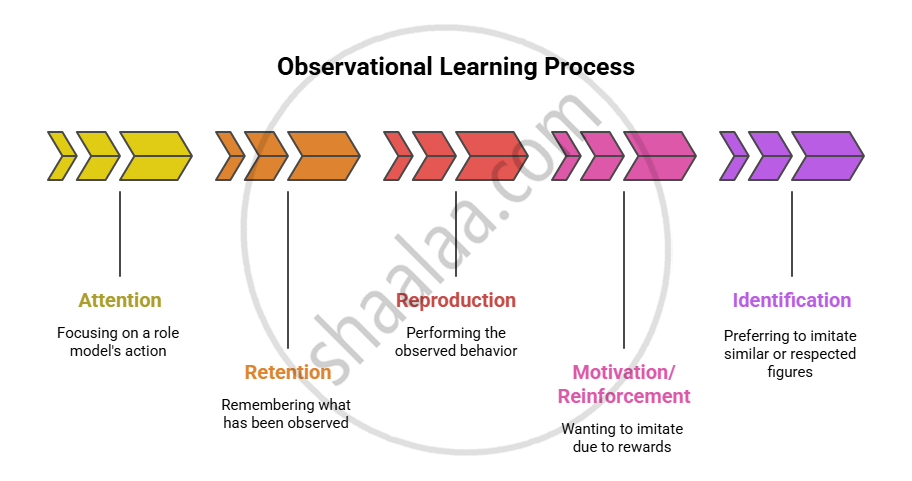 Observational Learning Process

Attention

Focusing on a role model's action

Retention

Remembering what has been observed

Reproduction

Performing the observed behavior

Motivation/ Reinforcement

Wanting to imitate due to rewards

Identification

Preferring to imitate similar or respected figures

shaalaa.com